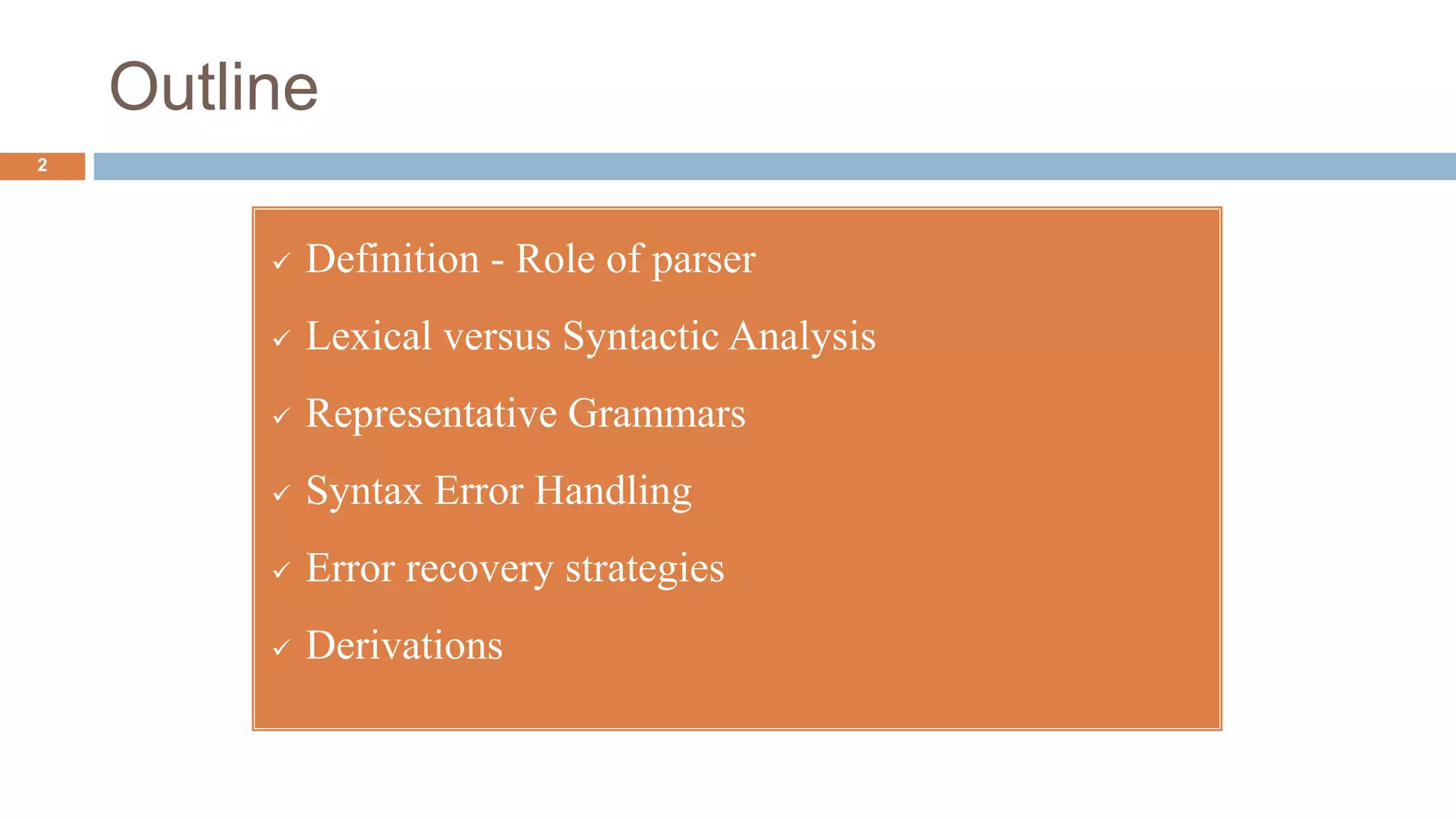 Outline

2

✓ Definition - Role of parser

✓ Lexical versus Syntactic Analysis

✓ Representative Grammars

✓ Syntax Error Handling

✓ Error recovery strategies

✓ Derivations